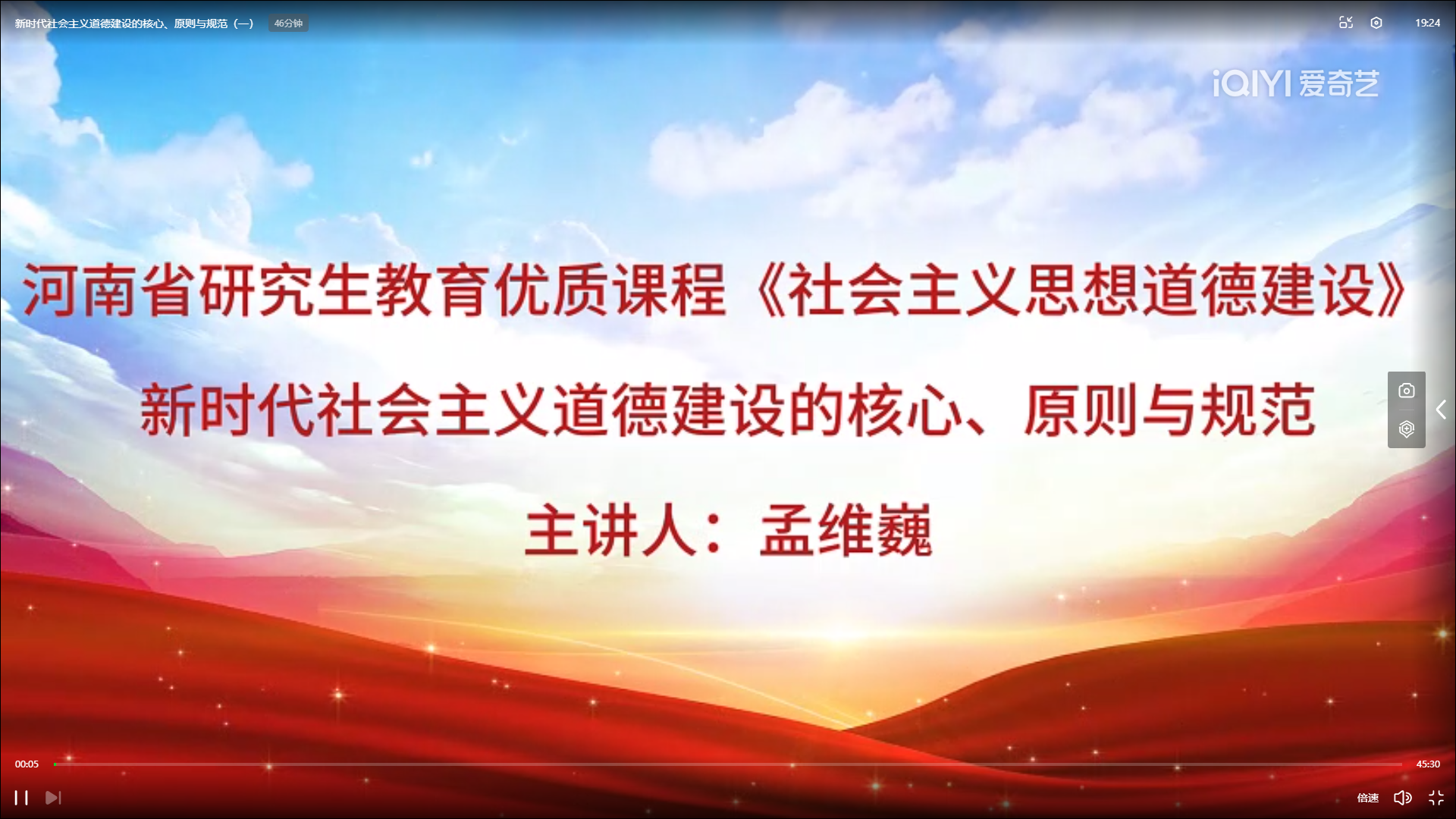 新时代社会主义道德建设的核心、原则与规范（一） 46分钟

19:24

iQIYI 爱奇艺

河南省研究生教育优质课程《社会主义思想道德建设》

新时代社会主义道德建设的核心、原则与规范

主讲人：孟维巍

00:05

45:30

倍速